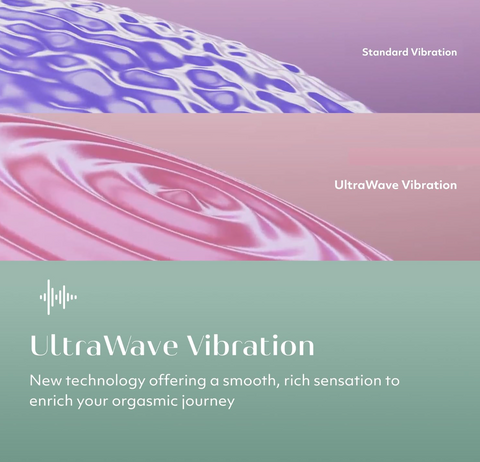 Standard Vibration

UltraWave Vibration

UltraWave Vibration

New technology offering a smooth, rich sensation to enrich your orgasmic journey